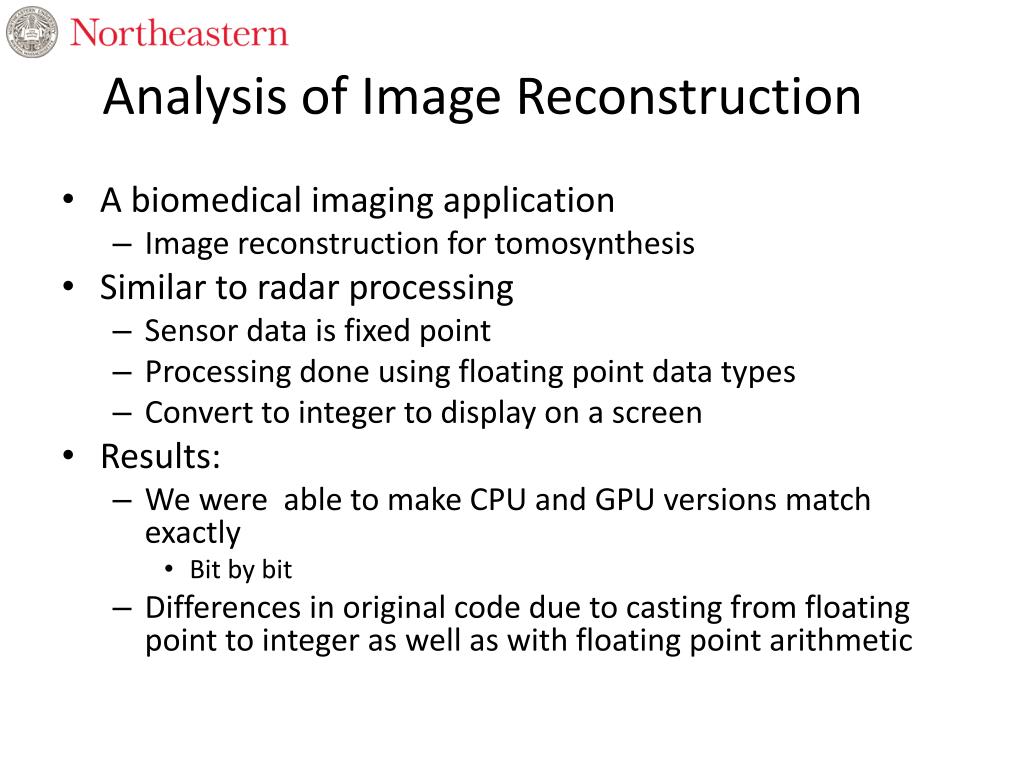 Northeastern

Analysis of Image Reconstruction

• A biomedical imaging application
– Image reconstruction for tomosynthesis
• Similar to radar processing
– Sensor data is fixed point
– Processing done using floating point data types
– Convert to integer to display on a screen
• Results:
– We were able to make CPU and GPU versions match exactly
• Bit by bit
– Differences in original code due to casting from floating point to integer as well as with floating point arithmetic